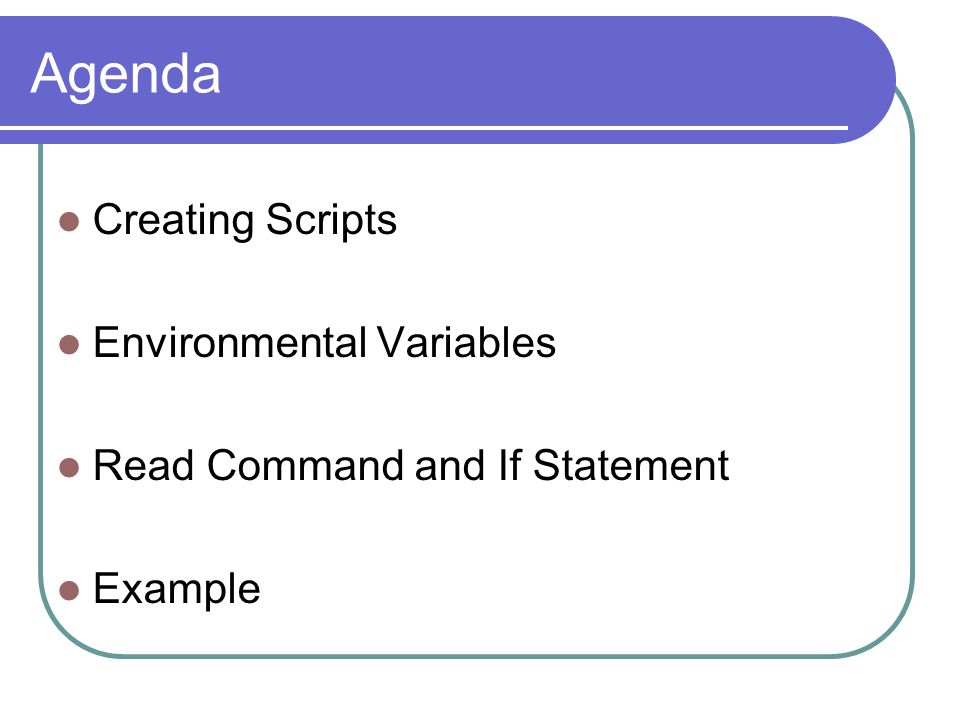 Agenda

- Creating Scripts

- Environmental Variables

- Read Command and If Statement

- Example